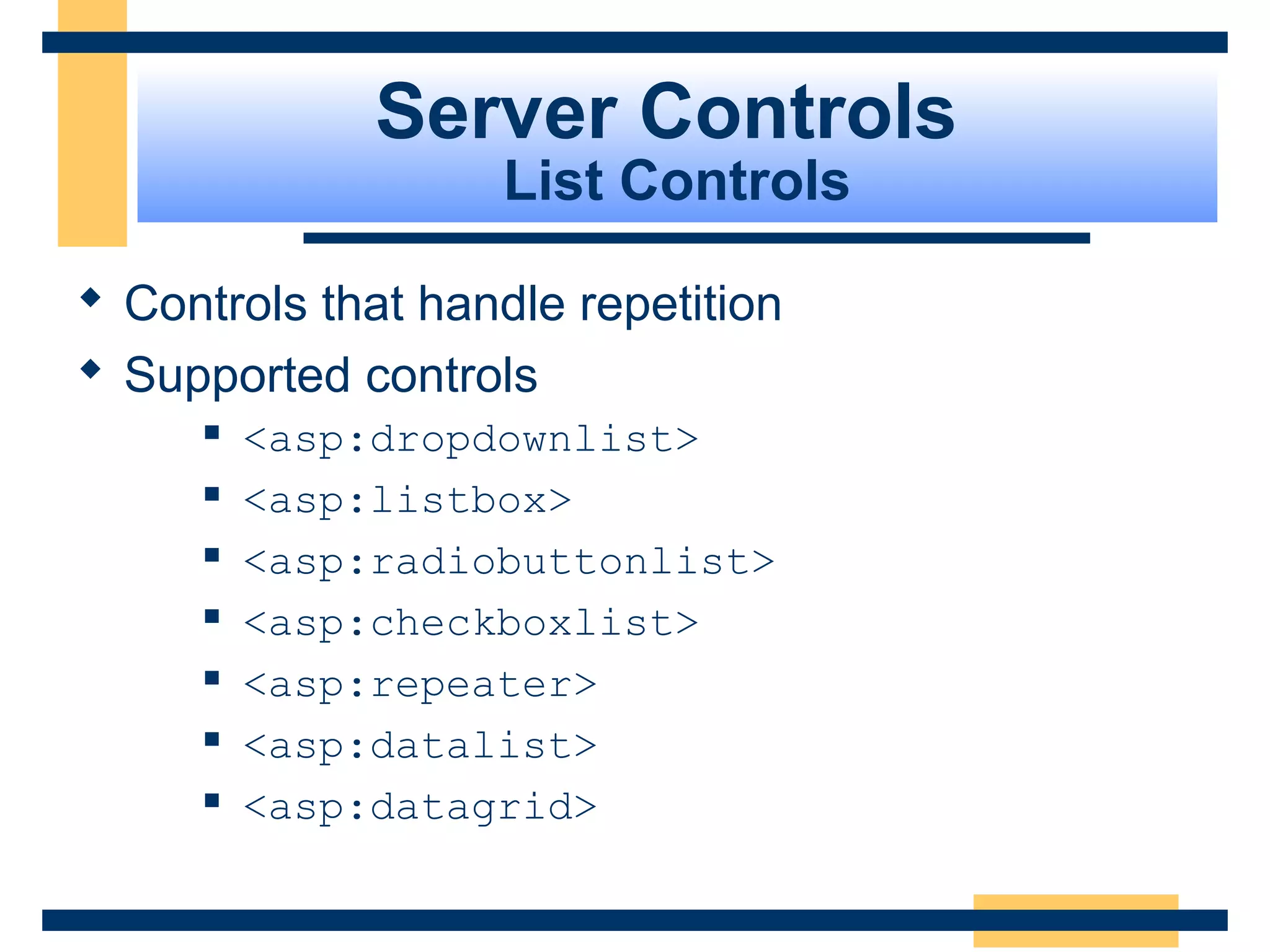 Server Controls
List Controls

◆ Controls that handle repetition
◆ Supported controls
▪ <asp:dropdownlist>
▪ <asp:listbox>
▪ <asp:radiobuttonlist>
▪ <asp:checkboxlist>
▪ <asp:repeater>
▪ <asp:datalist>
▪ <asp:datagrid>